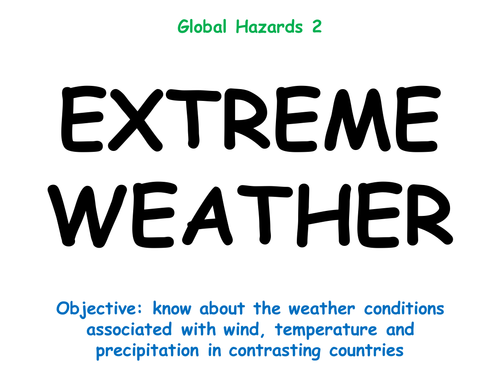 Global Hazards 2

EXTREME WEATHER

Objective: know about the weather conditions associated with wind, temperature and precipitation in contrasting countries